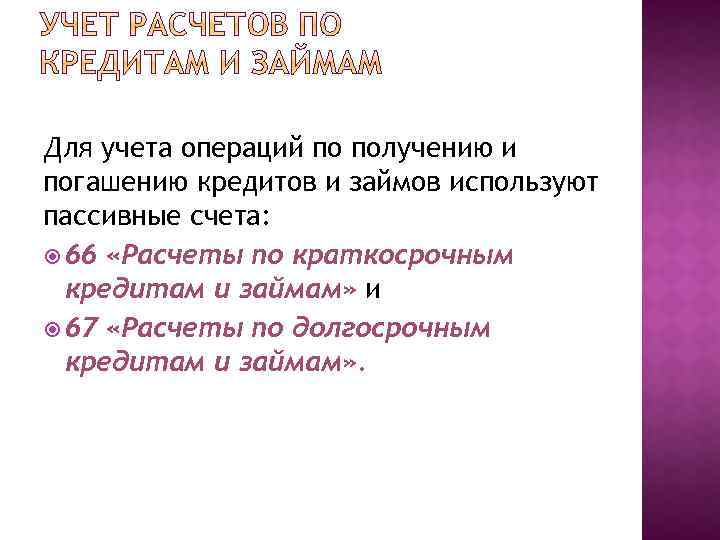 УЧЕТ РАСЧЕТОВ ПО КРЕДИТАМ И ЗАЙМАМ

Для учета операций по получению и погашению кредитов и займов используют пассивные счета:

66 «Расчеты по краткосрочным кредитам и займам» и

67 «Расчеты по долгосрочным кредитам и займам».